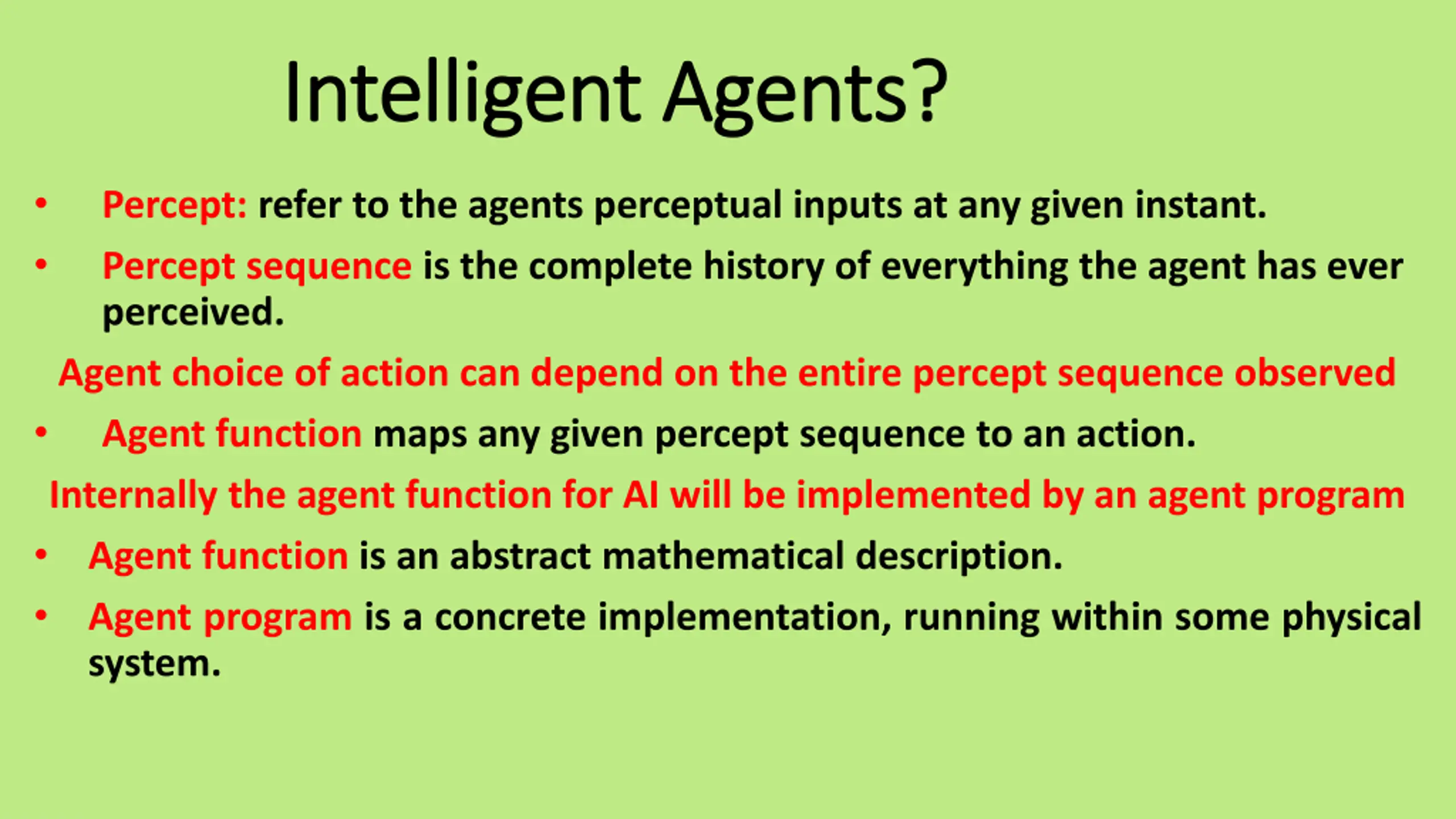 Intelligent Agents?

• Percept: refer to the agents perceptual inputs at any given instant.

• Percept sequence is the complete history of everything the agent has ever perceived.

Agent choice of action can depend on the entire percept sequence observed

• Agent function maps any given percept sequence to an action.

Internally the agent function for AI will be implemented by an agent program

• Agent function is an abstract mathematical description.

• Agent program is a concrete implementation, running within some physical system.